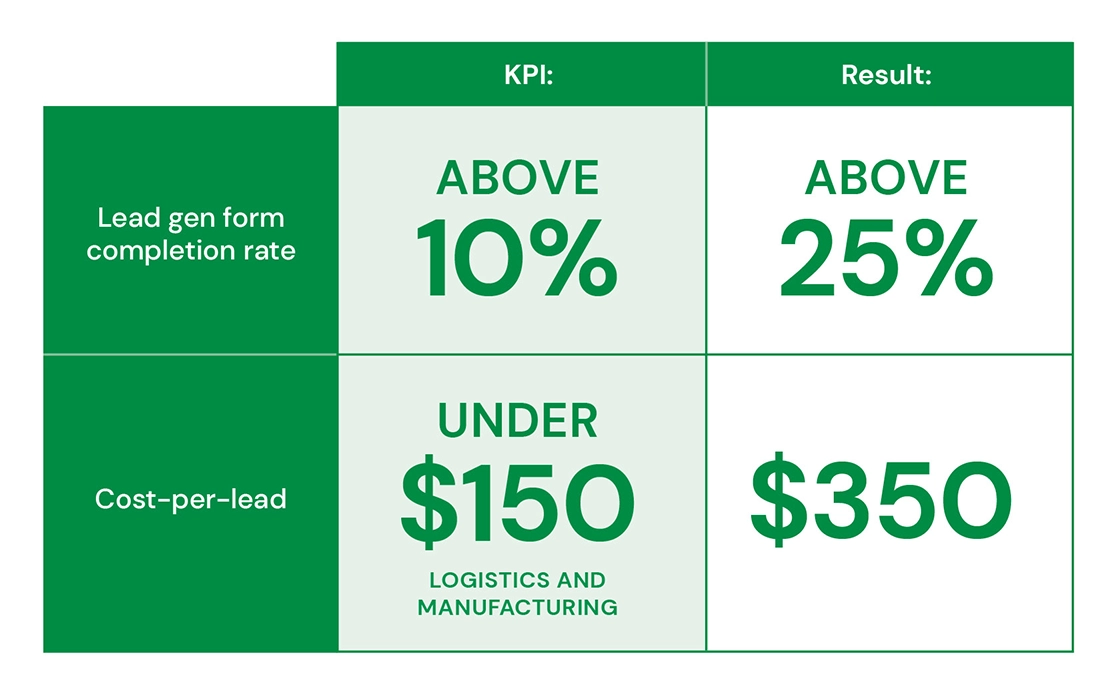 |  | KPI: | Result: |
|---|---|---|
| Lead gen form completion rate | ABOVE 10% | ABOVE 25% |
| Cost-per-lead | UNDER \$150 LOGISTICS AND MANUFACTURING | \$350 |